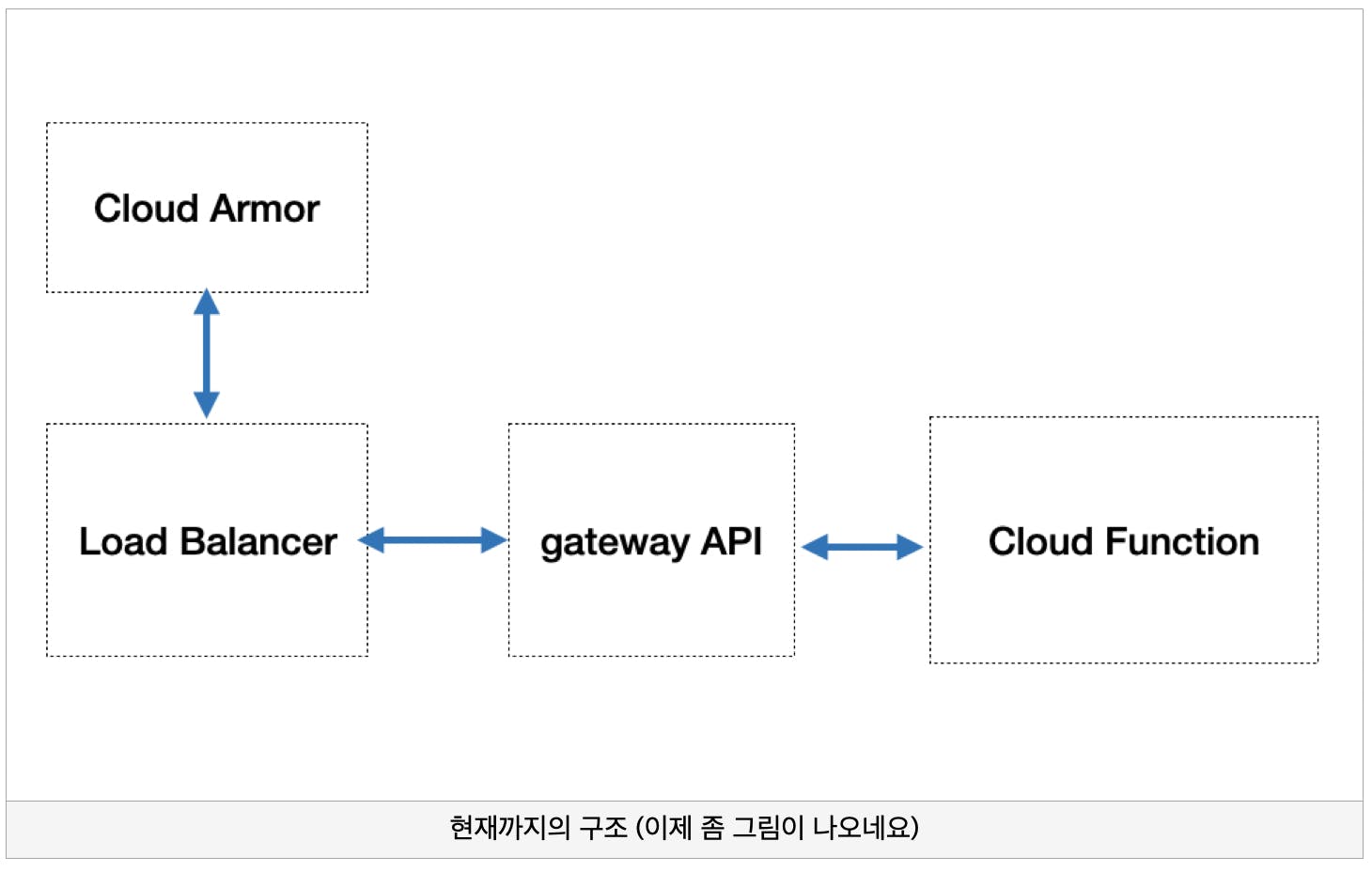 Cloud Armor

Load Balancer

gateway API

Cloud Function

현재까지의 구조 (이제 좀 그림이 나오네요)